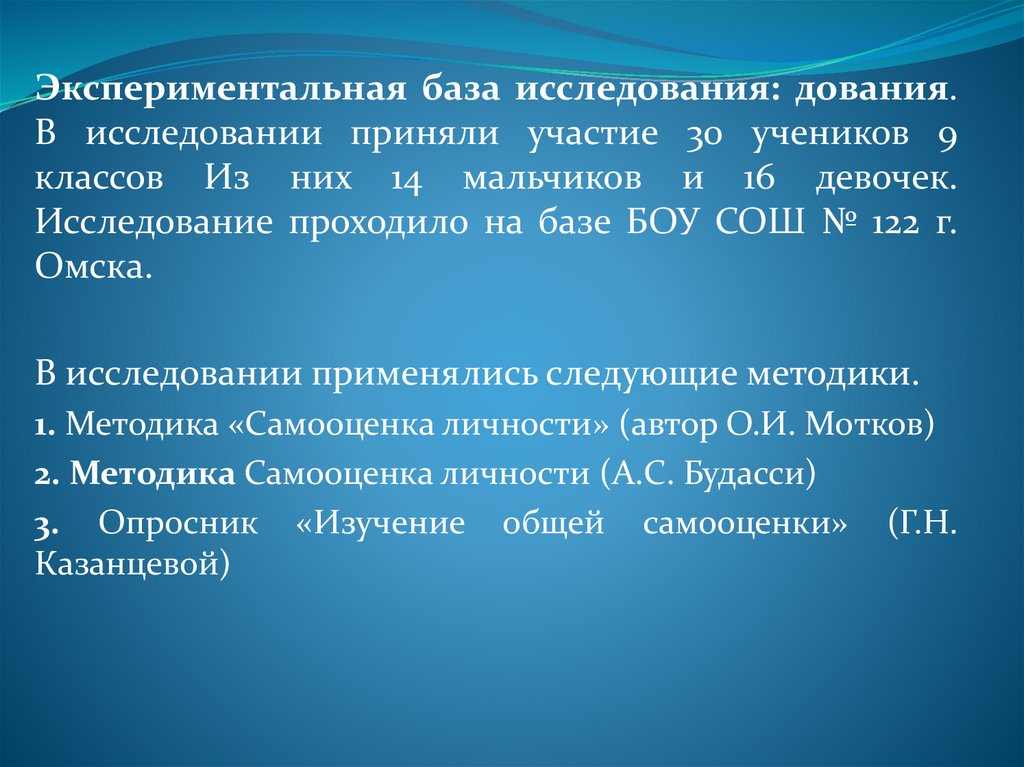 Экспериментальная база исследования: дования. В исследовании приняли участие 30 учеников 9 классов Из них 14 мальчиков и 16 девочек. Исследование проходило на базе БОУ СОШ № 122 г. Омска.

В исследовании применялись следующие методики.

1. Методика «Самооценка личности» (автор О.И. Мотков)

2. Методика Самооценка личности (А.С. Будасси)

3. Опросник «Изучение общей самооценки» (Г.Н. Казанцевой)